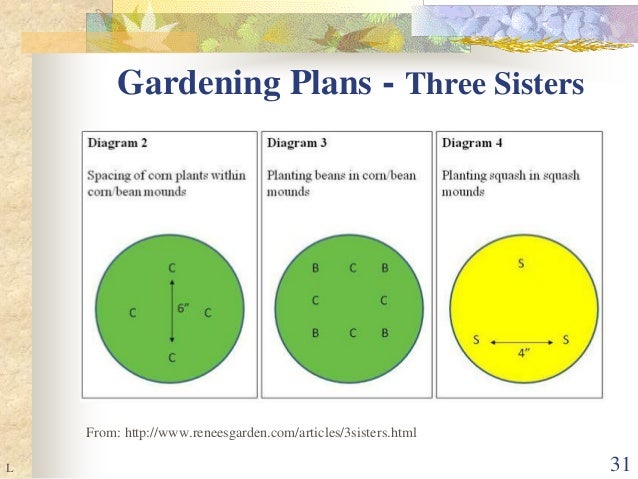 Gardening Plans - Three Sisters

Diagram 2

Spacing of corn plants within corn/bean mounds

C

C

6"

C

C

Diagram 3

Planting beans in corn/bean mounds

B C B

C C

B C B

Diagram 4

Planting squash in squash mounds

S

S

S

4"

From: http://www.reneesgarden.com/articles/3sisters.html

L

31